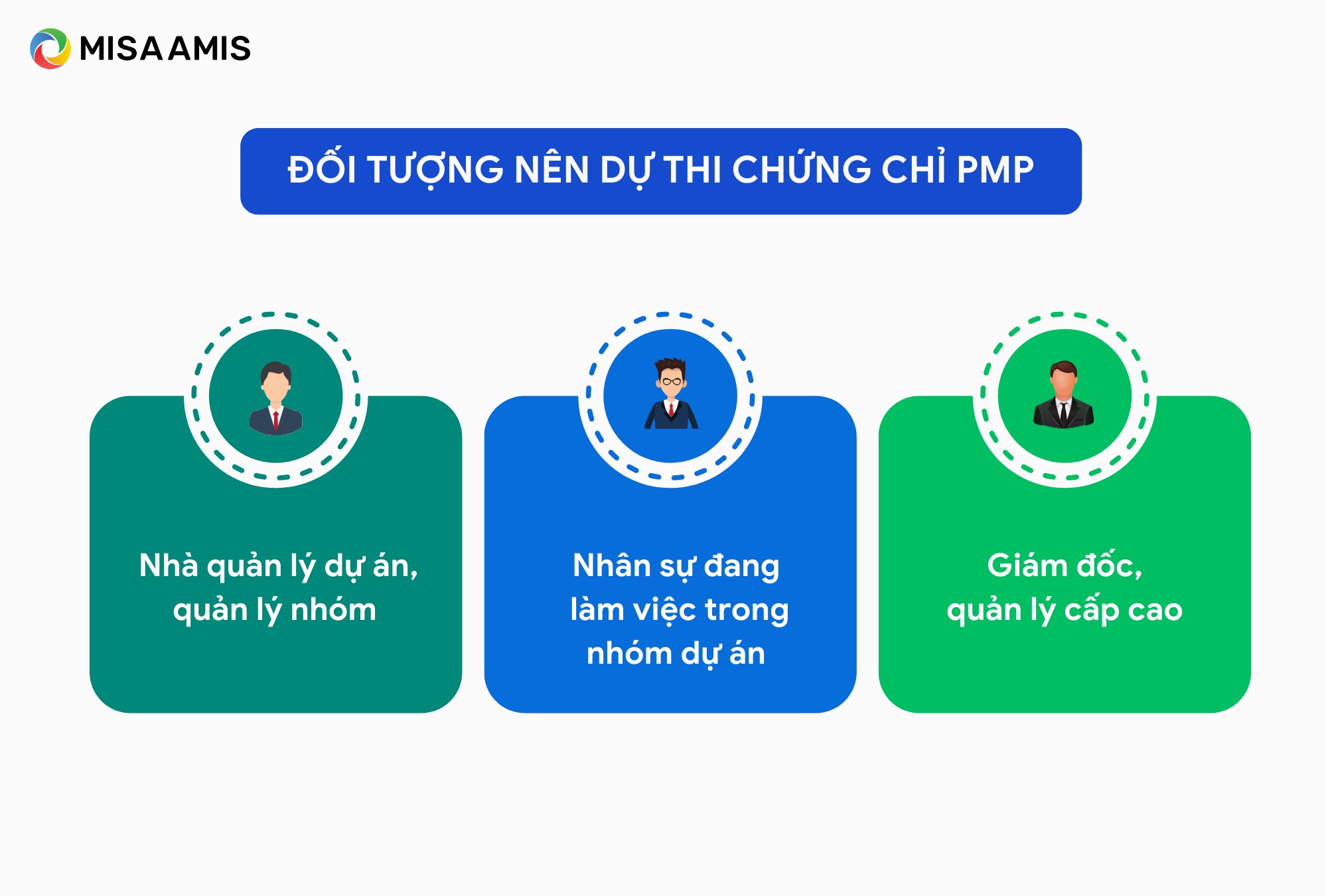 MISA AMIS

ĐỐI TƯỢNG NÊN DỰ THI CHỨNG CHỈ PMP

Nhà quản lý dự án, quản lý nhóm

Nhân sự đang làm việc trong nhóm dự án

Giám đốc, quản lý cấp cao